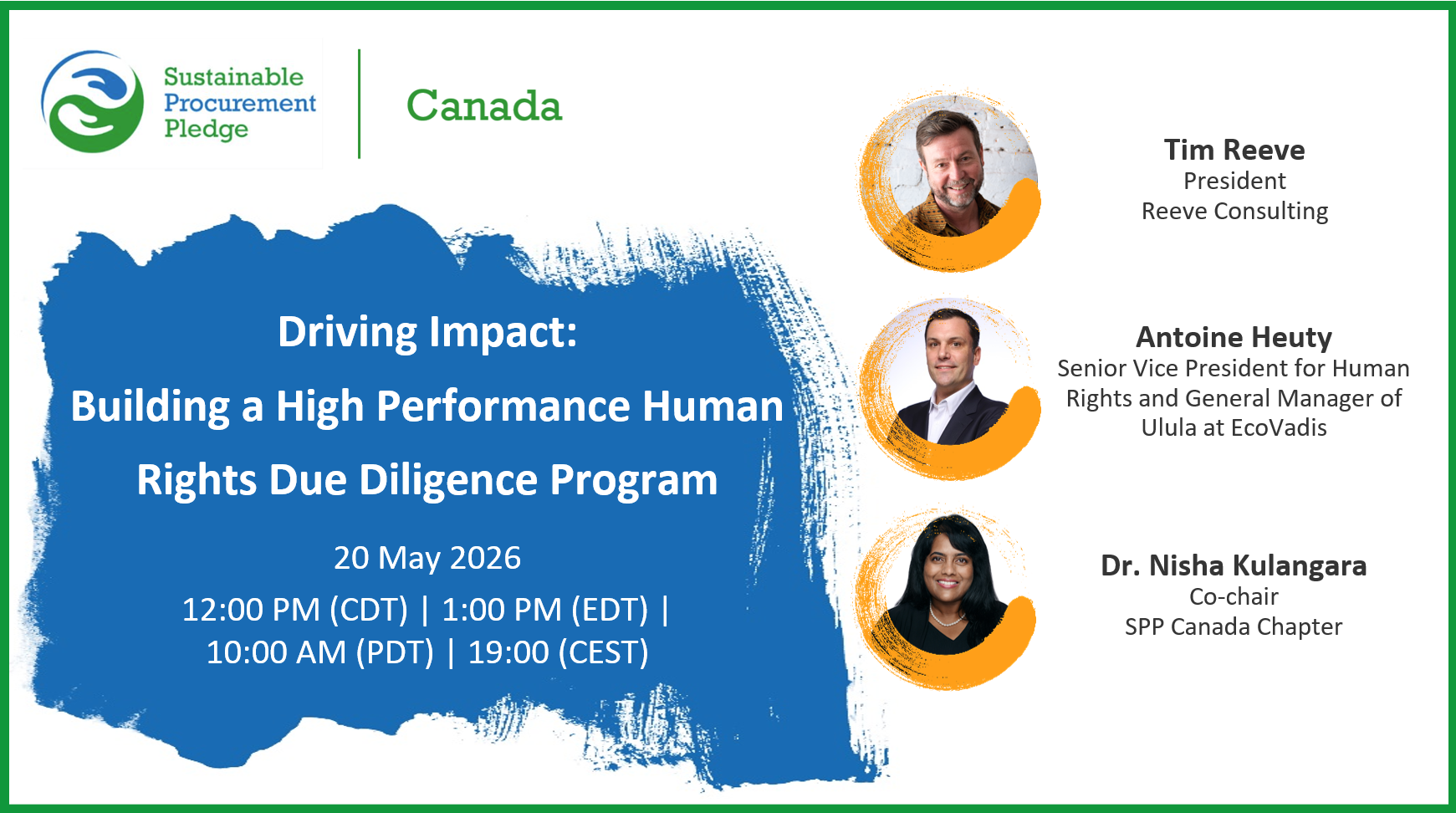 Sustainable Procurement Pledge

Canada

Driving Impact:
Building a High Performance Human Rights Due Diligence Program

20 May 2026

12:00 PM (CDT) | 1:00 PM (EDT) | 10:00 AM (PDT) | 19:00 (CEST)

Tim Reeve
President
Reeve Consulting

Antoine Heuty
Senior Vice President for Human Rights and General Manager of Ulula at EcoVadis

Dr. Nisha Kulangara
Co-chair
SPP Canada Chapter